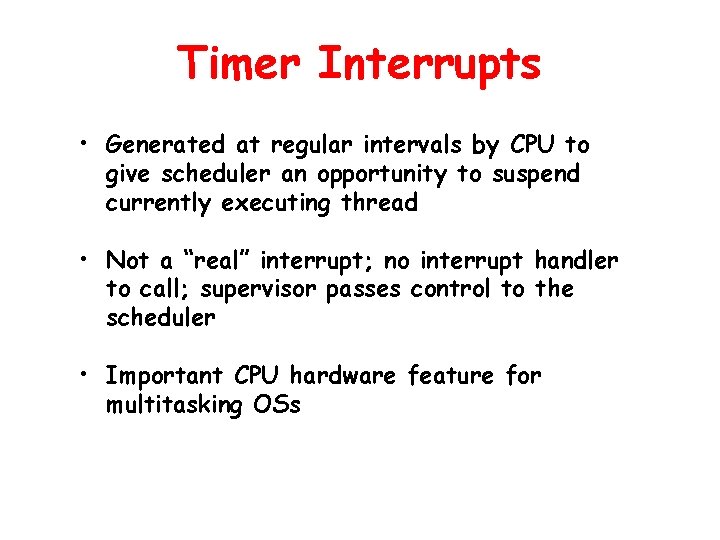 Timer Interrupts

• Generated at regular intervals by CPU to give scheduler an opportunity to suspend currently executing thread

• Not a “real” interrupt; no interrupt handler to call; supervisor passes control to the scheduler

• Important CPU hardware feature for multitasking OSs